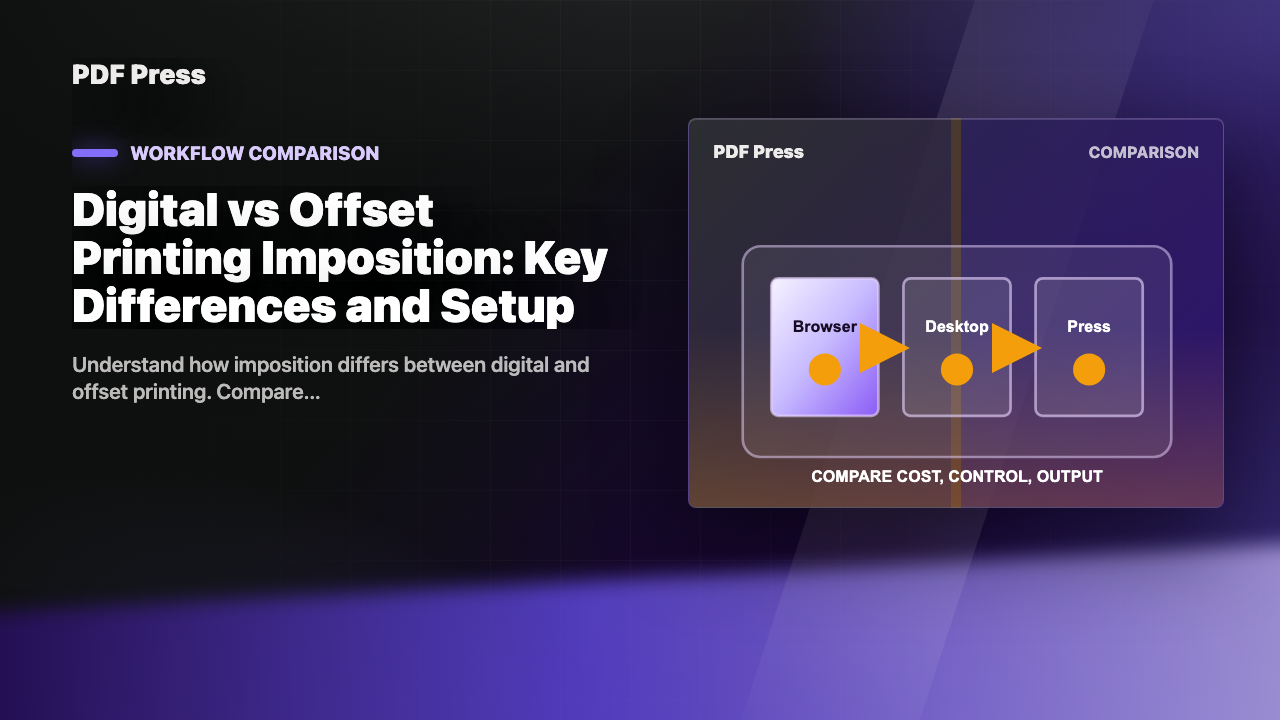 PDF Press

WORKFLOW COMPARISON

Digital vs Offset Printing Imposition: Key Differences and Setup

Understand how imposition differs between digital and offset printing. Compare...

PDF Press

COMPARISON

Browser

Desktop

Press

COMPARE COST, CONTROL, OUTPUT